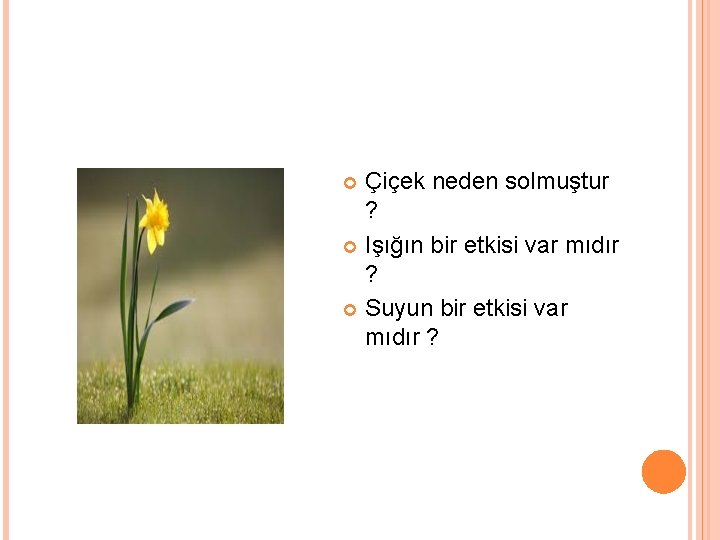 Çiçek neden solmuştur ?

Işığın bir etkisi var mıdır ?

Suyun bir etkisi var mıdır ?